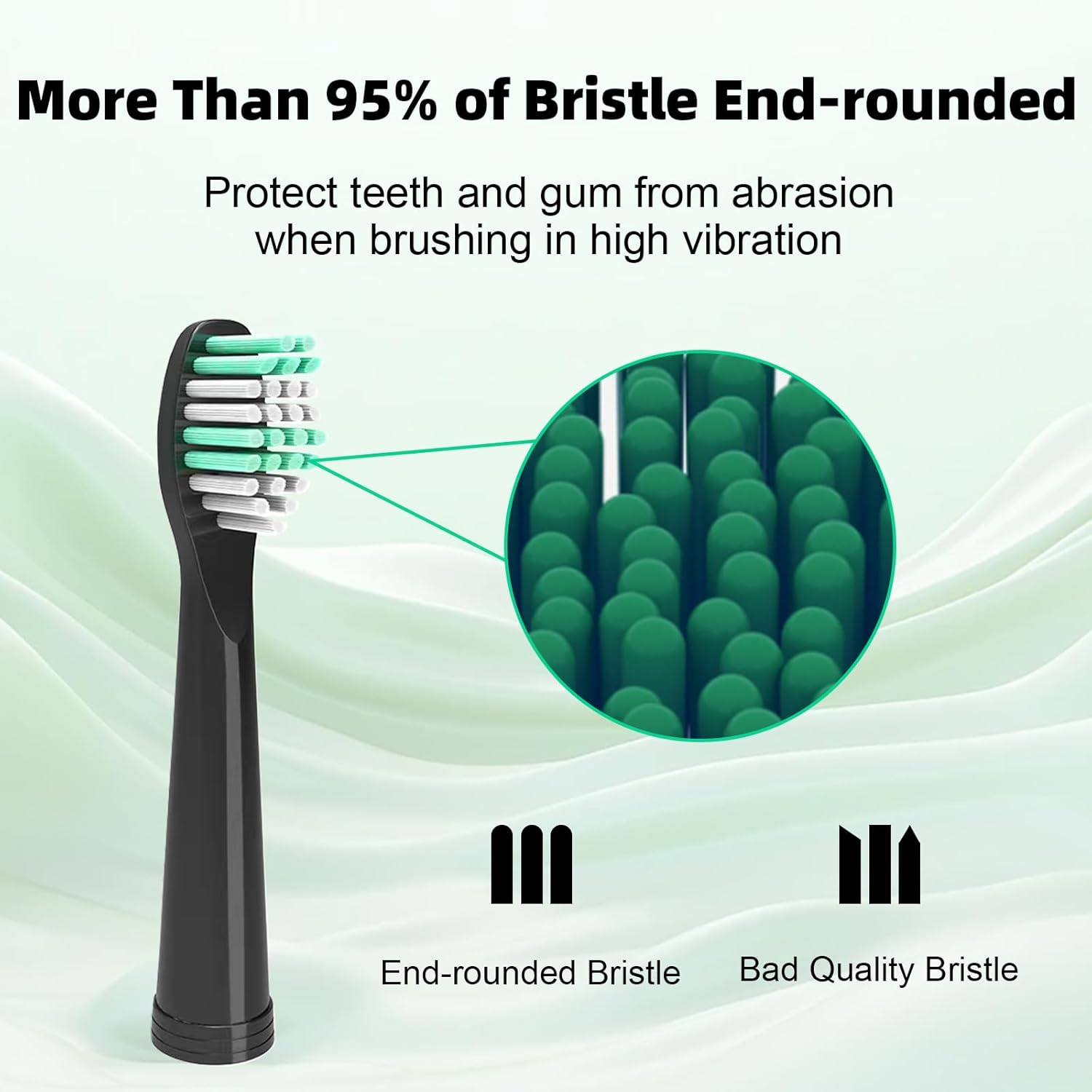 More Than 95% of Bristle End-rounded

Protect teeth and gum from abrasion when brushing in high vibration

End-rounded Bristle

Bad Quality Bristle